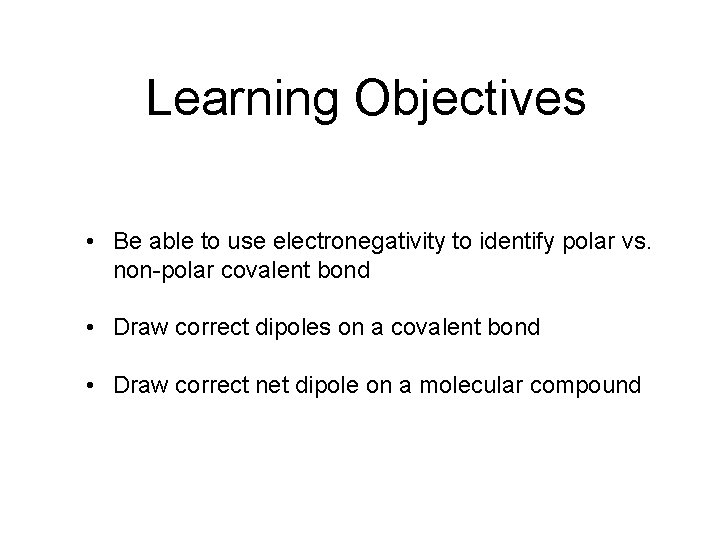 Learning Objectives

• Be able to use electronegativity to identify polar vs. non-polar covalent bond

• Draw correct dipoles on a covalent bond

• Draw correct net dipole on a molecular compound